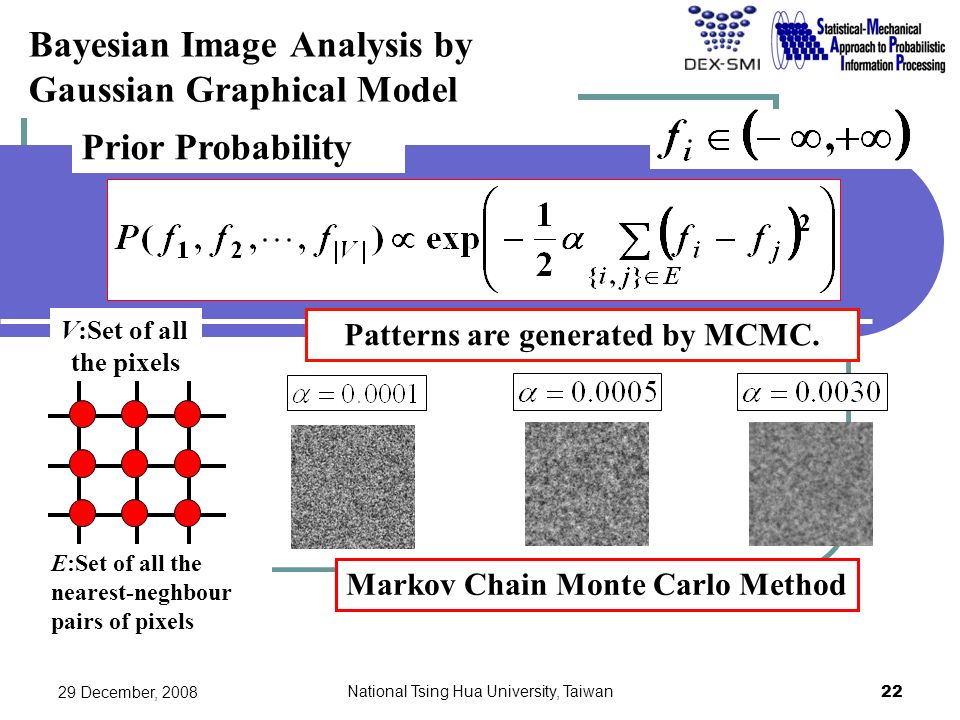 Bayesian Image Analysis by Gaussian Graphical Model

DEX-SMI

Statistical-Mechanical Approach to Probabilistic Information Processing

Prior Probability

$f_i \in (-\infty, +\infty)$

$P(f_1, f_2, \cdots, f_{|V|}) \propto \exp\left(-\frac{1}{2}\alpha \sum_{\{i,j\}\in E} (f_i - f_j)^2\right)$

$V$:Set of all the pixels

Patterns are generated by MCMC.

$\alpha = 0.0001$

$\alpha = 0.0005$

$\alpha = 0.0030$

$E$:Set of all the nearest-neghbour pairs of pixels

Markov Chain Monte Carlo Method

29 December, 2008

National Tsing Hua University, Taiwan

22